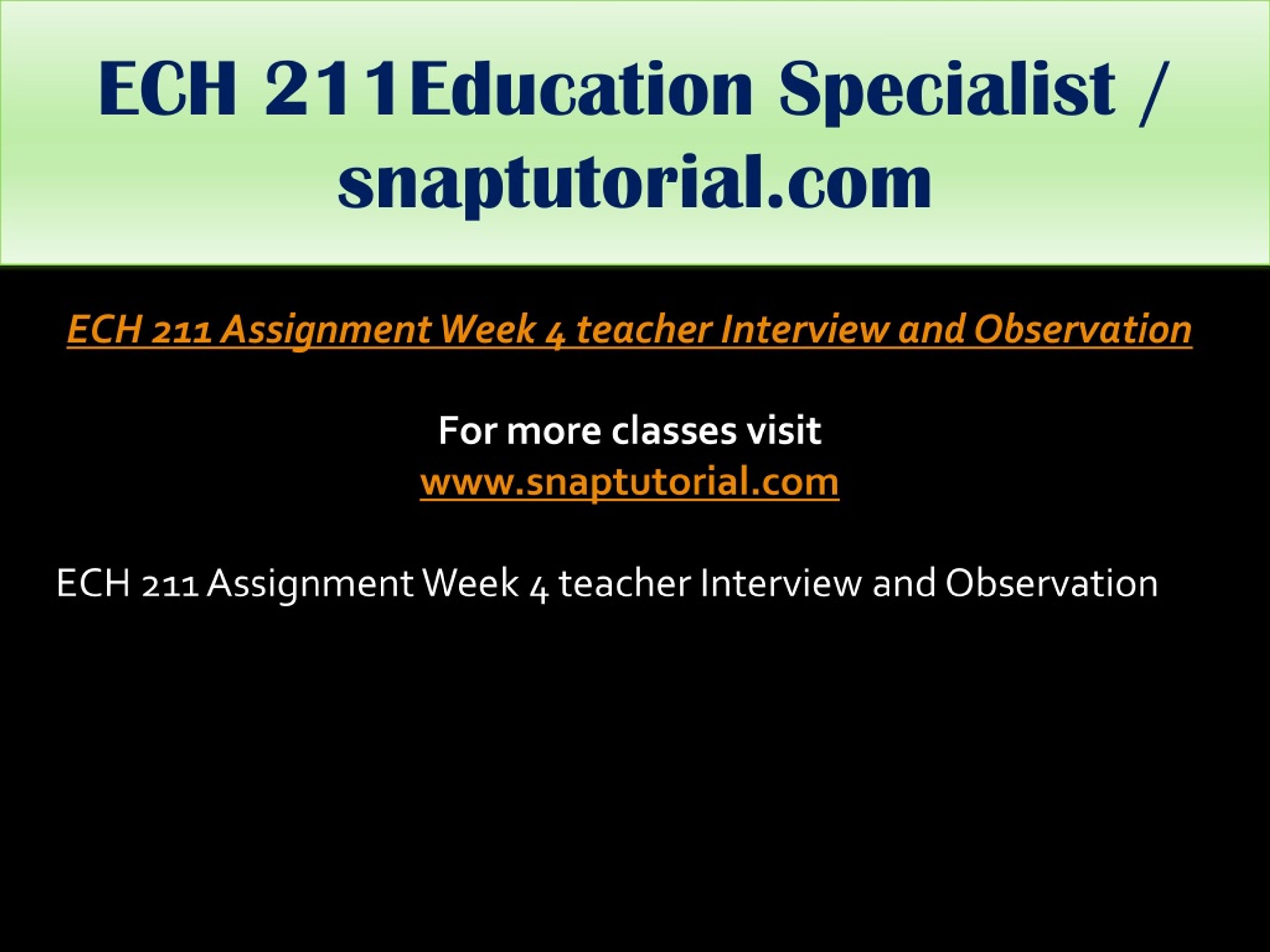 ECH 211Education Specialist / snaptutorial.com

ECH 211 Assignment Week 4 teacher Interview and Observation

For more classes visit
www.snaptutorial.com

ECH 211 Assignment Week 4 teacher Interview and Observation